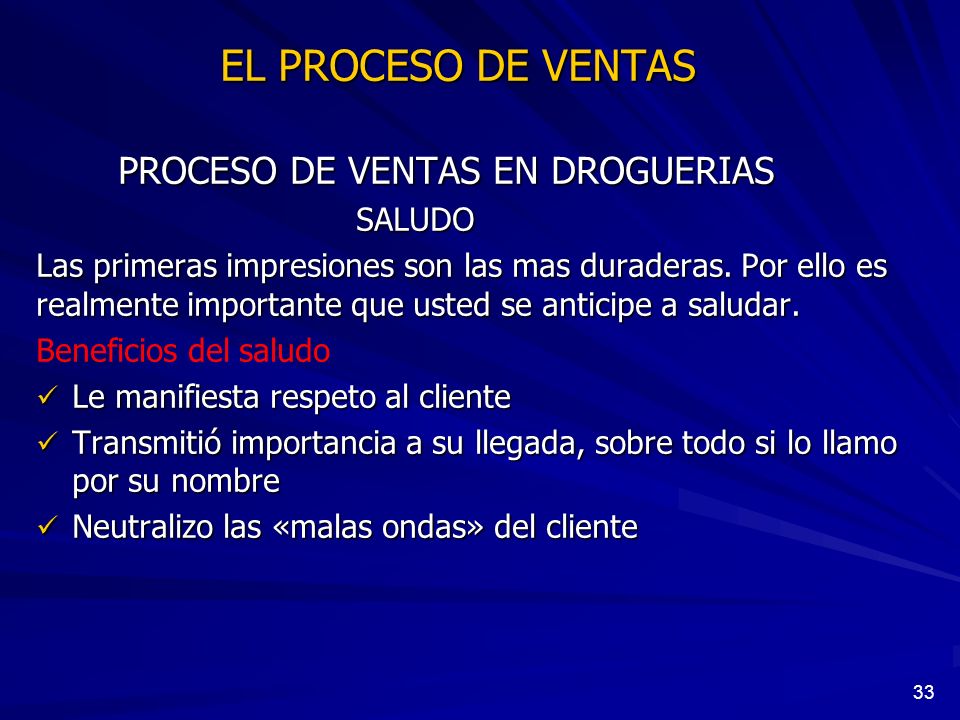 EL PROCESO DE VENTAS

PROCESO DE VENTAS EN DROGUERIAS

SALUDO

Las primeras impresiones son las mas duraderas. Por ello es realmente importante que usted se anticipe a saludar.

Beneficios del saludo

✓ Le manifiesta respeto al cliente

✓ Transmitió importancia a su llegada, sobre todo si lo llamo por su nombre

✓ Neutralizo las «malas ondas» del cliente

33